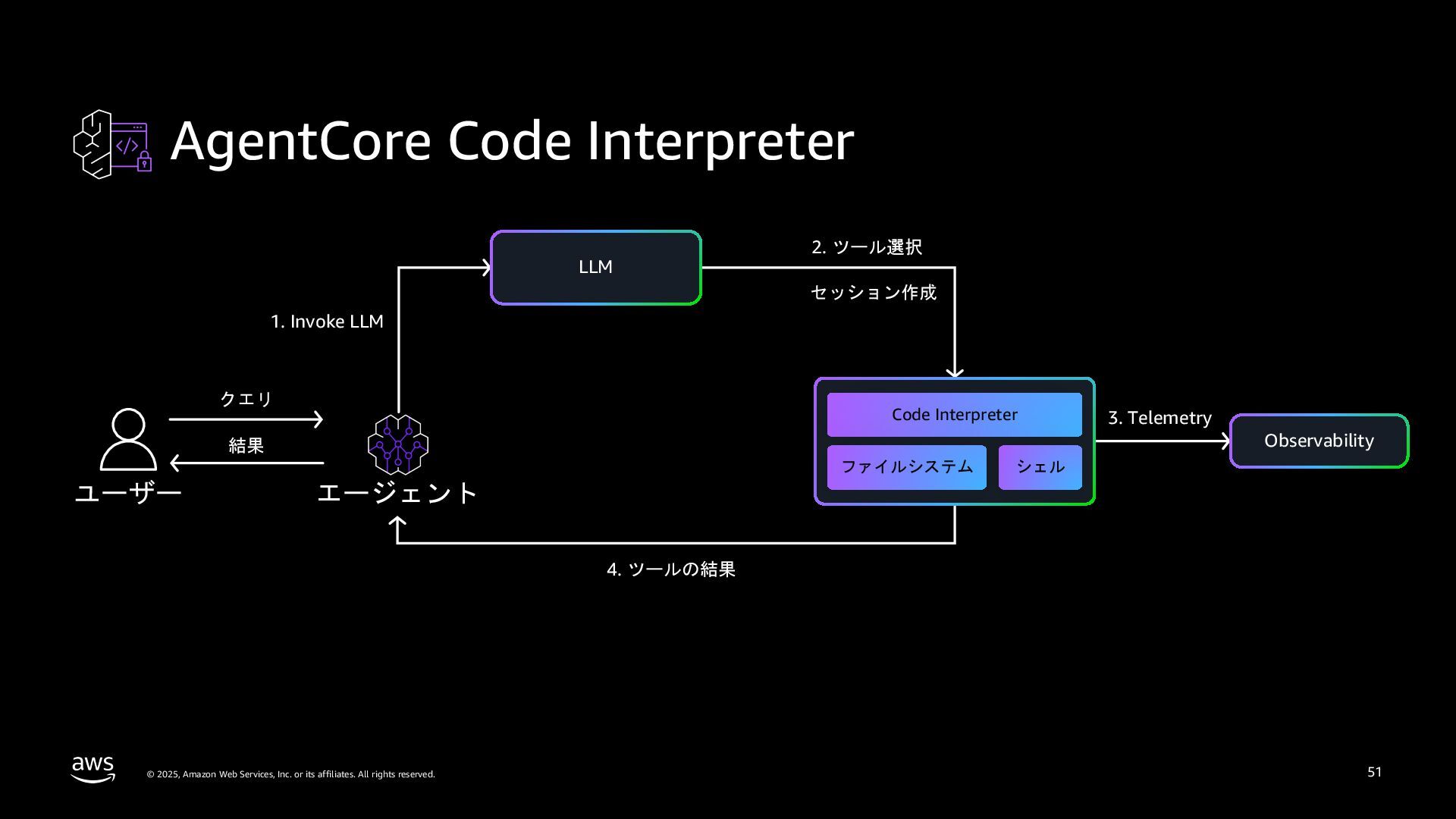 AgentCore Code Interpreter

LLM

2. ツール選択

セッション作成

1. Invoke LLM

クエリ

結果

ユーザー

エージェント

Code Interpreter

ファイルシステム

シェル

3. Telemetry

Observability

4. ツールの結果

aws

© 2025, Amazon Web Services, Inc. or its affiliates. All rights reserved.

51